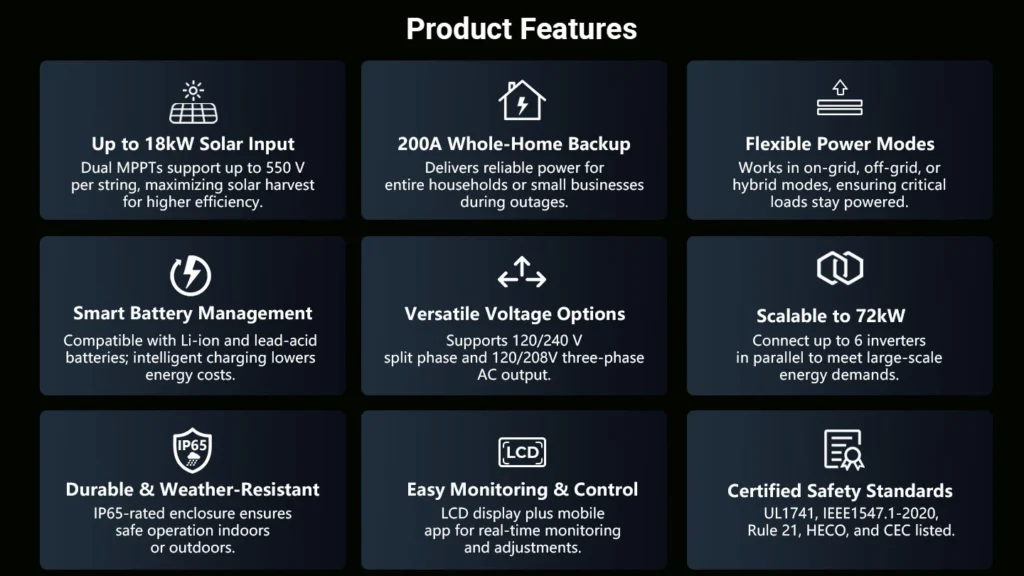 Product Features

Up to 18kW Solar Input
Dual MPPTs support up to 550 V per string, maximizing solar harvest for higher efficiency.

200A Whole-Home Backup
Delivers reliable power for entire households or small businesses during outages.

Flexible Power Modes
Works in on-grid, off-grid, or hybrid modes, ensuring critical loads stay powered.

Smart Battery Management
Compatible with Li-ion and lead-acid batteries; intelligent charging lowers energy costs.

Versatile Voltage Options
Supports 120/240 V split phase and 120/208V three-phase AC output.

Scalable to 72kW
Connect up to 6 inverters in parallel to meet large-scale energy demands.

IP65

Durable & Weather-Resistant
IP65-rated enclosure ensures safe operation indoors or outdoors.

LCD

Easy Monitoring & Control
LCD display plus mobile app for real-time monitoring and adjustments.

Certified Safety Standards
UL1741, IEEE1547.1-2020, Rule 21, HECO, and CEC listed.